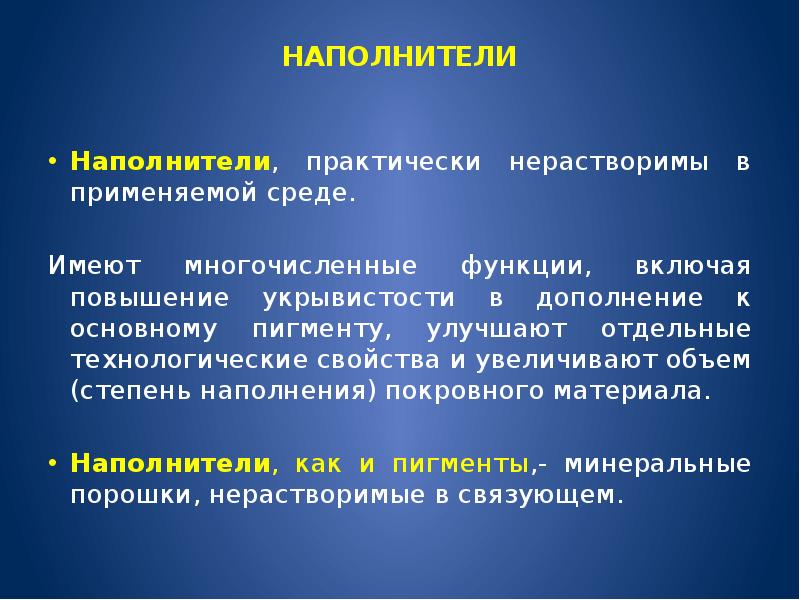 НАПОЛНИТЕЛИ

• Наполнители, практически нерастворимы в применяемой среде.

Имеют многочисленные функции, включая повышение укрывистости в дополнение к основному пигменту, улучшают отдельные технологические свойства и увеличивают объем (степень наполнения) покровного материала.

• Наполнители, как и пигменты,- минеральные порошки, нерастворимые в связующем.